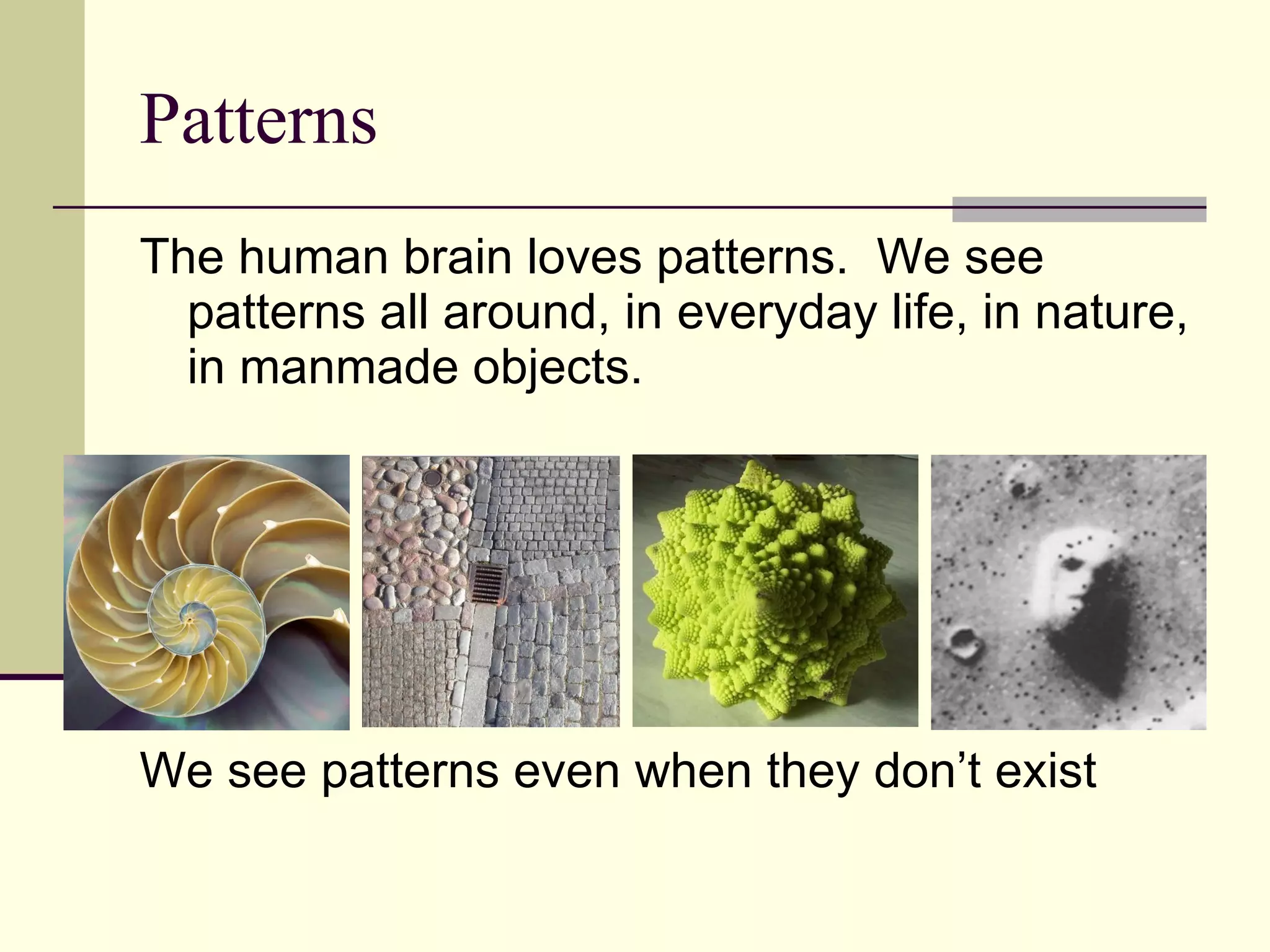 Patterns

The human brain loves patterns.  We see patterns all around, in everyday life, in nature, in manmade objects.

We see patterns even when they don’t exist